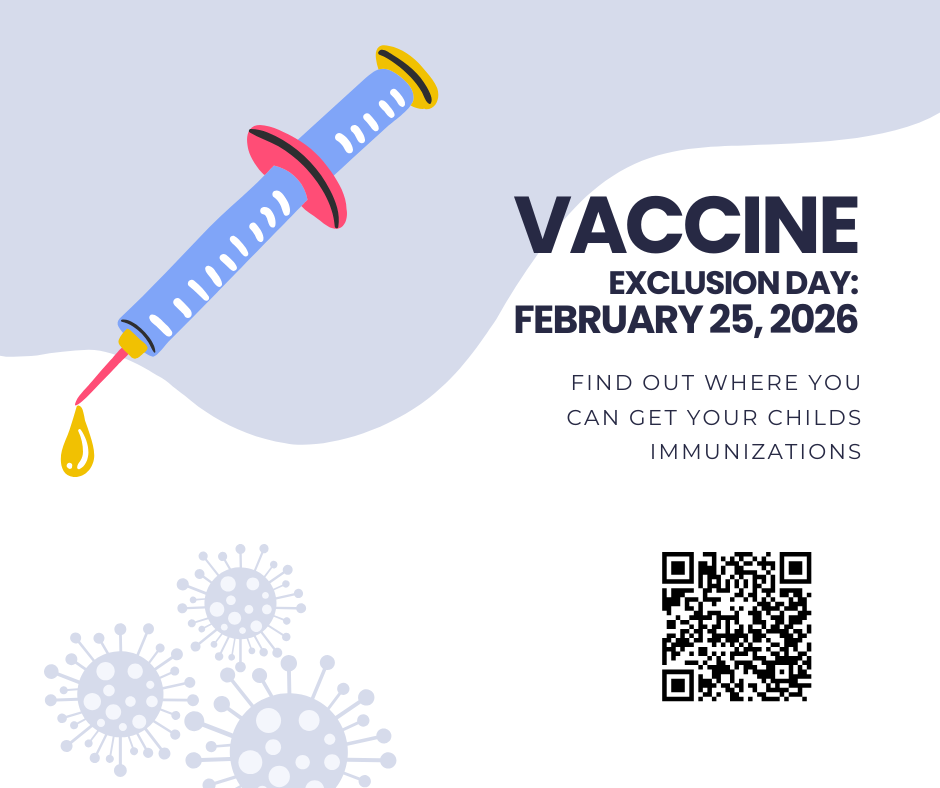 VACCINE
EXCLUSION DAY:
FEBRUARY 25, 2026

FIND OUT WHERE YOU CAN GET YOUR CHILDS IMMUNIZATIONS